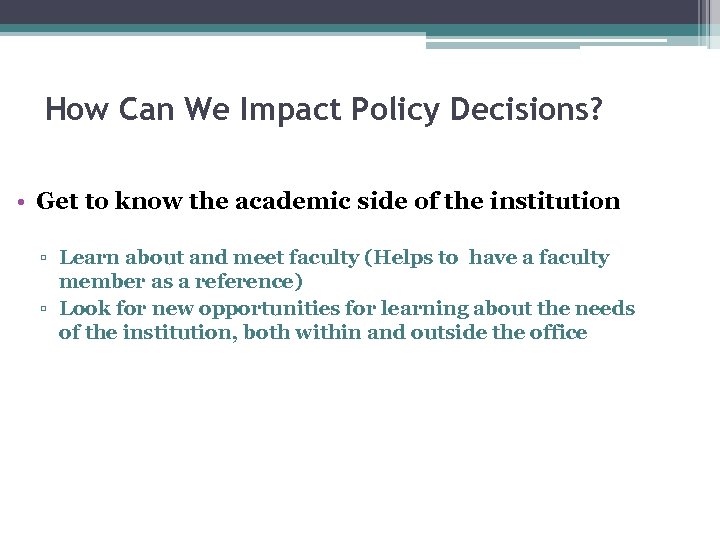 How Can We Impact Policy Decisions?

• Get to know the academic side of the institution

▫ Learn about and meet faculty (Helps to have a faculty member as a reference)
▫ Look for new opportunities for learning about the needs of the institution, both within and outside the office